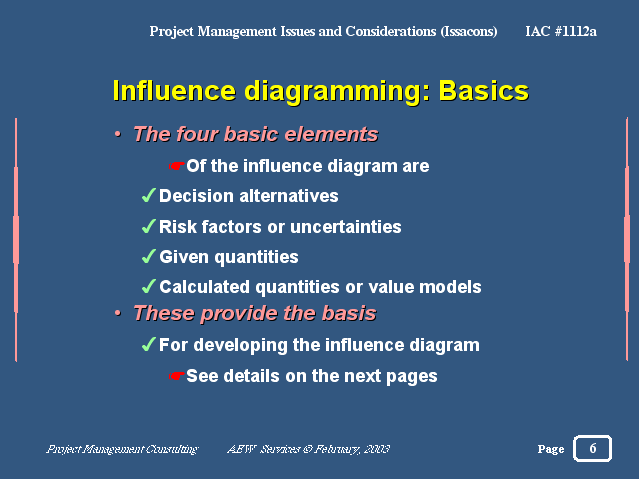 Project Management Issues and Considerations (Issacons) IAC #1112a

Influence diagramming: Basics

• The four basic elements

☛Of the influence diagram are

✓Decision alternatives

✓Risk factors or uncertainties

✓Given quantities

✓Calculated quantities or value models

• These provide the basis

✓For developing the influence diagram

☛See details on the next pages

Project Management Consulting AEW Services © February, 2003 Page 6